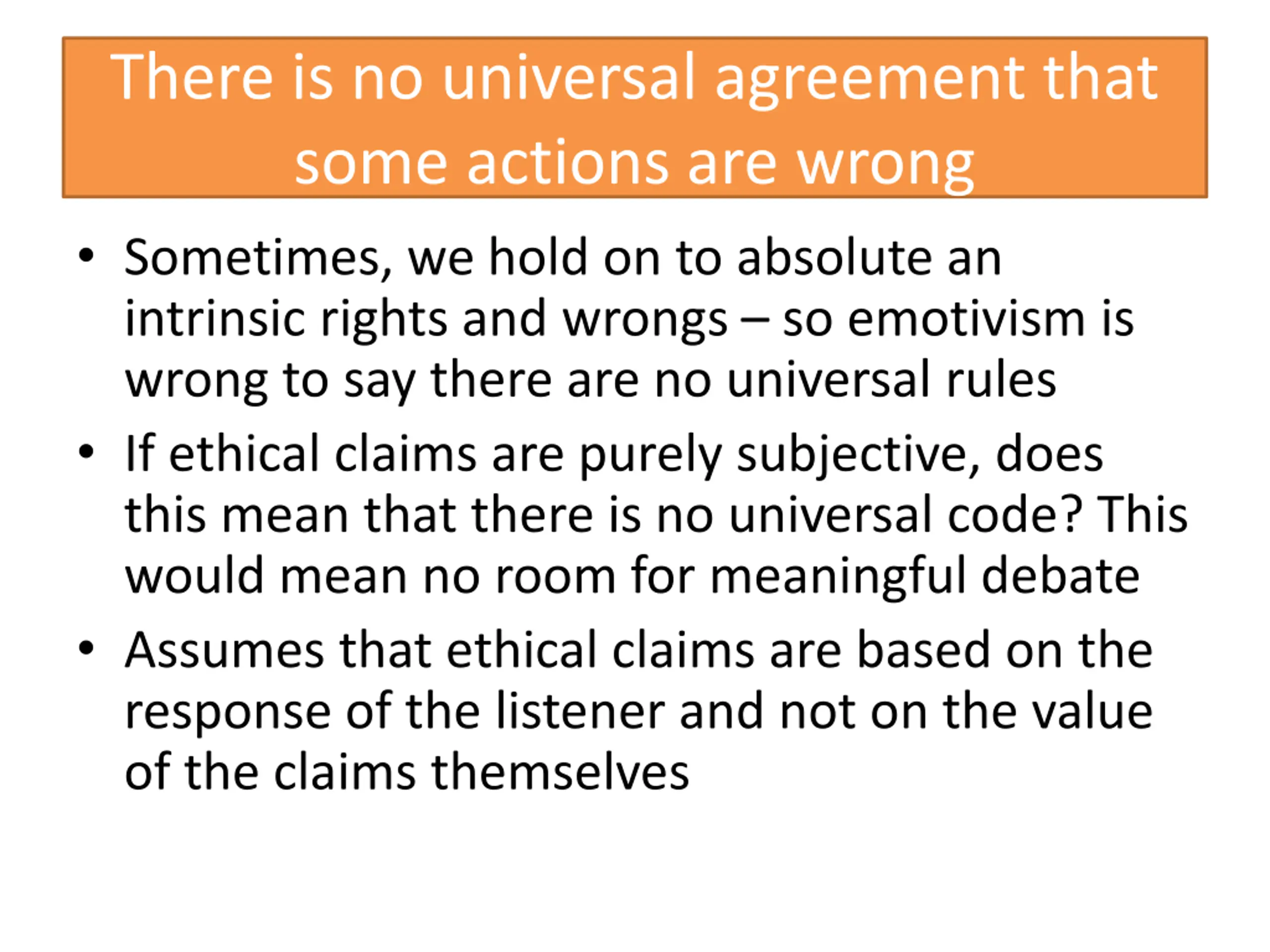 There is no universal agreement that some actions are wrong

• Sometimes, we hold on to absolute an intrinsic rights and wrongs – so emotivism is wrong to say there are no universal rules
• If ethical claims are purely subjective, does this mean that there is no universal code? This would mean no room for meaningful debate
• Assumes that ethical claims are based on the response of the listener and not on the value of the claims themselves